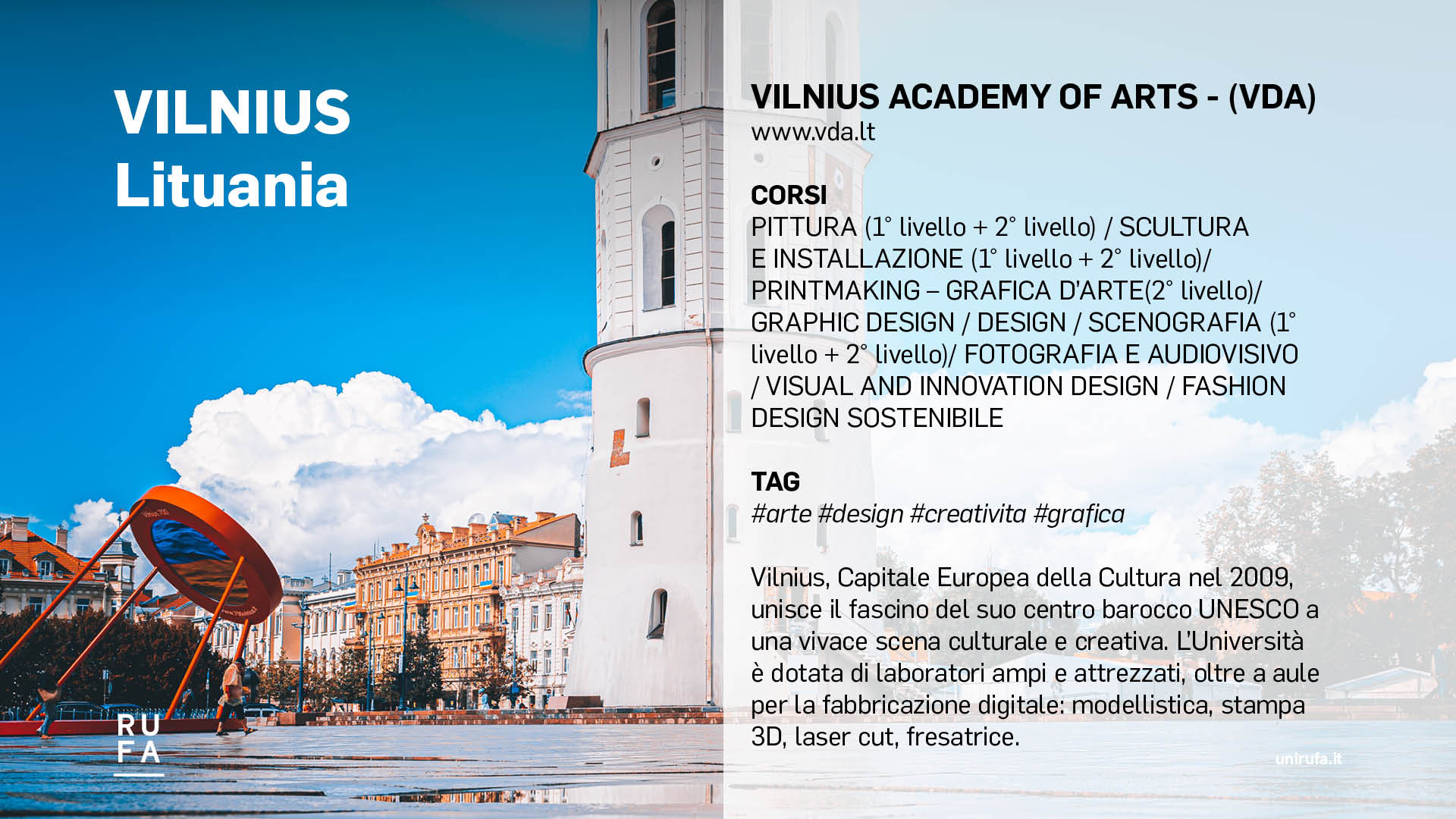 VILNIUS
Lituania

VILNIUS ACADEMY OF ARTS - (VDA)
www.vda.lt

CORSI
PITTURA (1° livello + 2° livello) / SCULTURA E INSTALLAZIONE (1° livello + 2° livello)/ PRINTMAKING – GRAFICA D'ARTE(2° livello)/ GRAPHIC DESIGN / DESIGN / SCENOGRAFIA (1° livello + 2° livello)/ FOTOGRAFIA E AUDIOVISIVO / VISUAL AND INNOVATION DESIGN / FASHION DESIGN SOSTENIBILE

TAG
#arte #design #creativita #grafica

Vilnius, Capitale Europea della Cultura nel 2009, unisce il fascino del suo centro barocco UNESCO a una vivace scena culturale e creativa. L'Università è dotata di laboratori ampi e attrezzati, oltre a aule per la fabbricazione digitale: modellistica, stampa 3D, laser cut, fresatrice.

RU
FA

unirufa.it